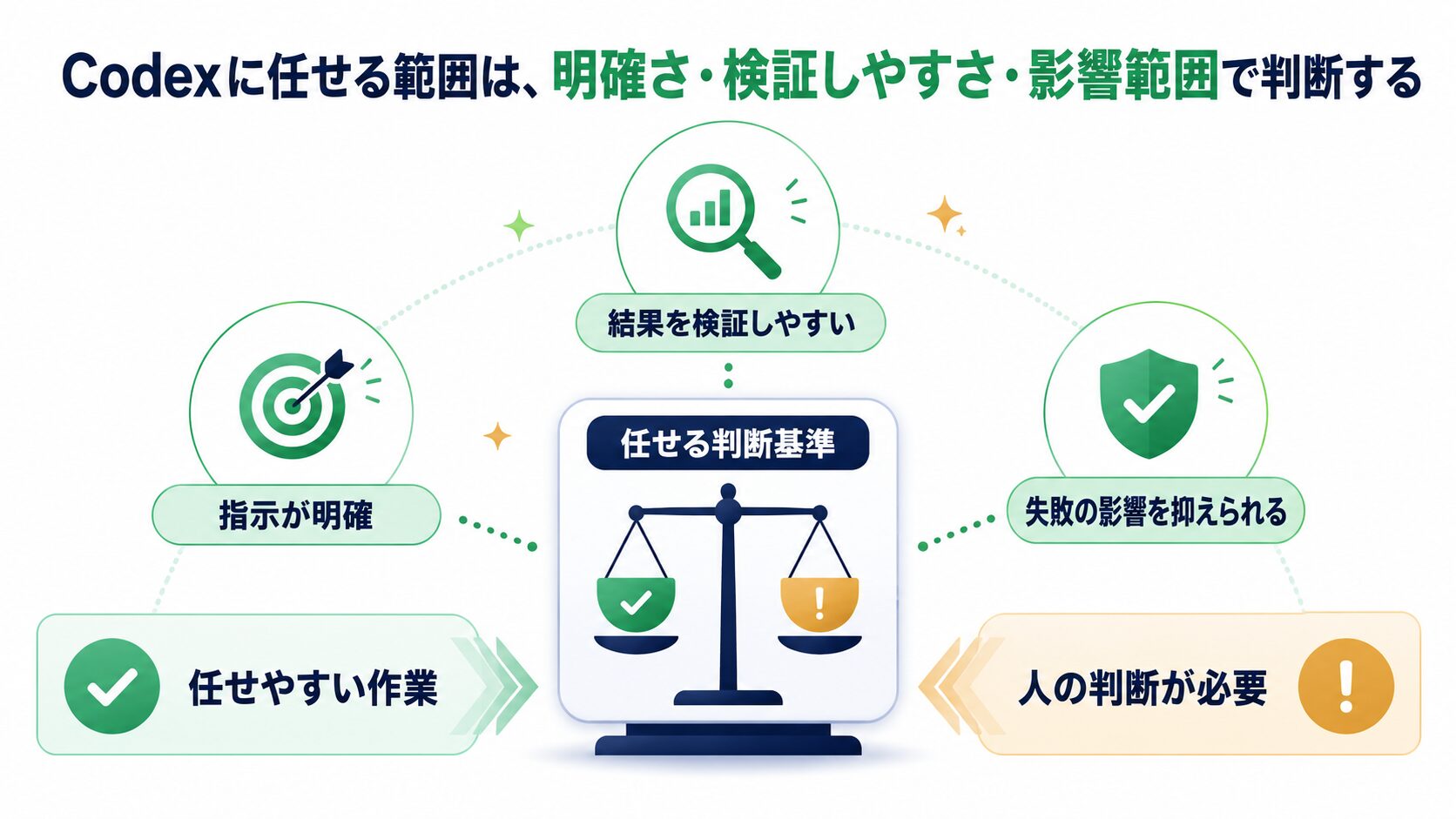 Codexに任せる範囲は、明確さ・検証しやすさ・影響範囲で判断する

結果を検証しやすい

指示が明確

任せる判断基準

失敗の影響を抑えられる

任せやすい作業

人の判断が必要